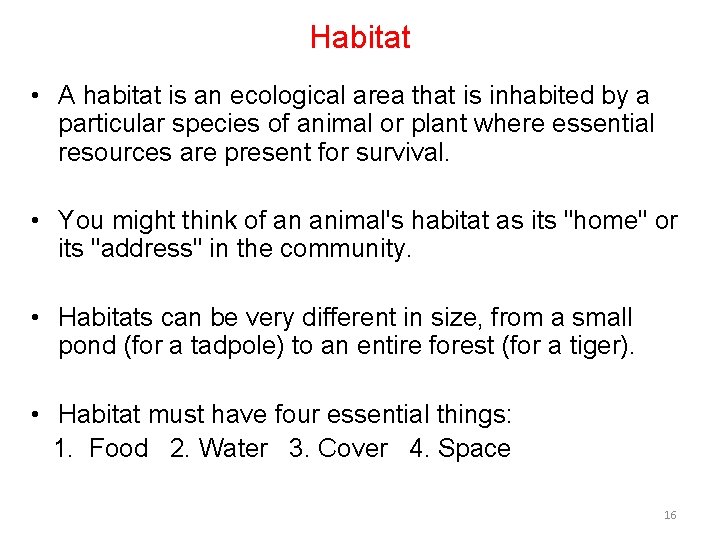 Habitat

• A habitat is an ecological area that is inhabited by a particular species of animal or plant where essential resources are present for survival.

• You might think of an animal's habitat as its "home" or its "address" in the community.

• Habitats can be very different in size, from a small pond (for a tadpole) to an entire forest (for a tiger).

• Habitat must have four essential things:
1. Food 2. Water 3. Cover 4. Space

16